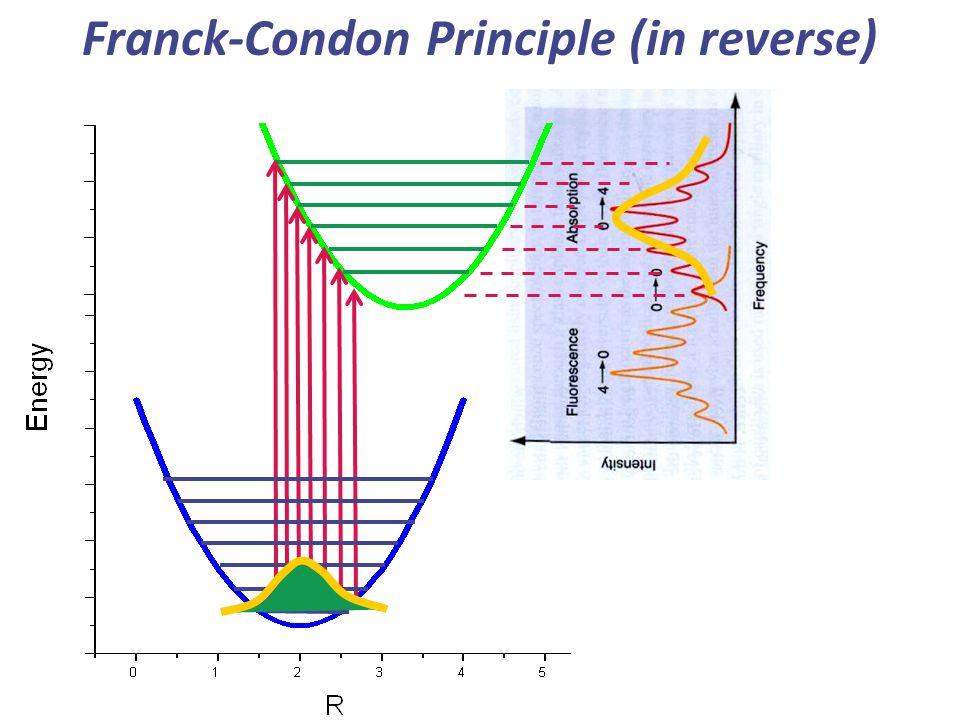 Franck-Condon Principle (in reverse)

Energy

0 1 2 3 4 5

R

Absorption

$0 \rightarrow 4$

$0 \rightarrow 0$

Fluorescence

$4 \rightarrow 0$

Frequency

Intensity